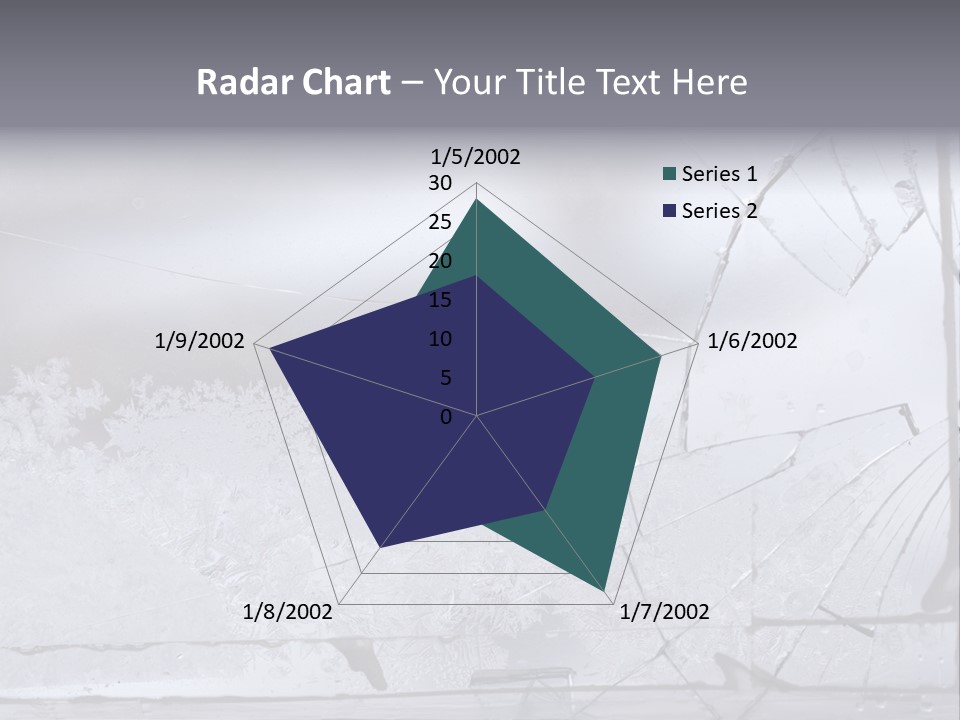 Radar Chart – Your Title Text Here

1/5/2002
30
25
20
15
10
5
0
1/6/2002
1/7/2002
1/8/2002
1/9/2002

Series 1
Series 2